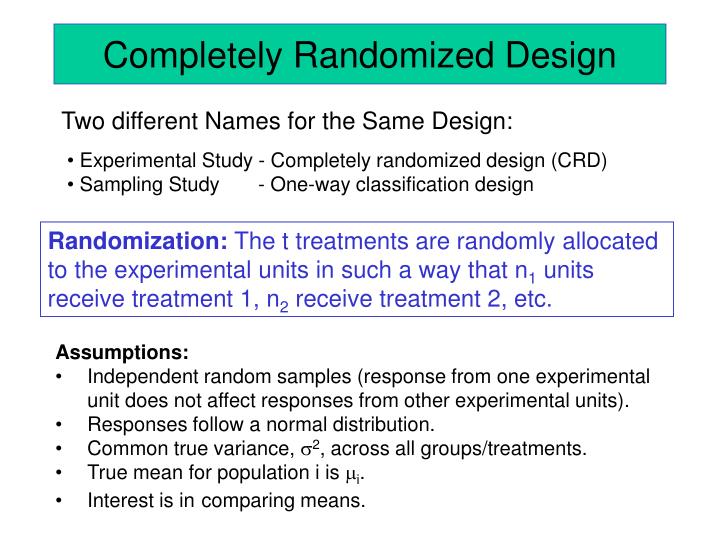 Completely Randomized Design

Two different Names for the Same Design:

• Experimental Study - Completely randomized design (CRD)
• Sampling Study - One-way classification design

Randomization: The t treatments are randomly allocated to the experimental units in such a way that $n_1$ units receive treatment 1, $n_2$ receive treatment 2, etc.

Assumptions:
• Independent random samples (response from one experimental unit does not affect responses from other experimental units).
• Responses follow a normal distribution.
• Common true variance, $\sigma^2$, across all groups/treatments.
• True mean for population i is $\mu_i$.
• Interest is in comparing means.